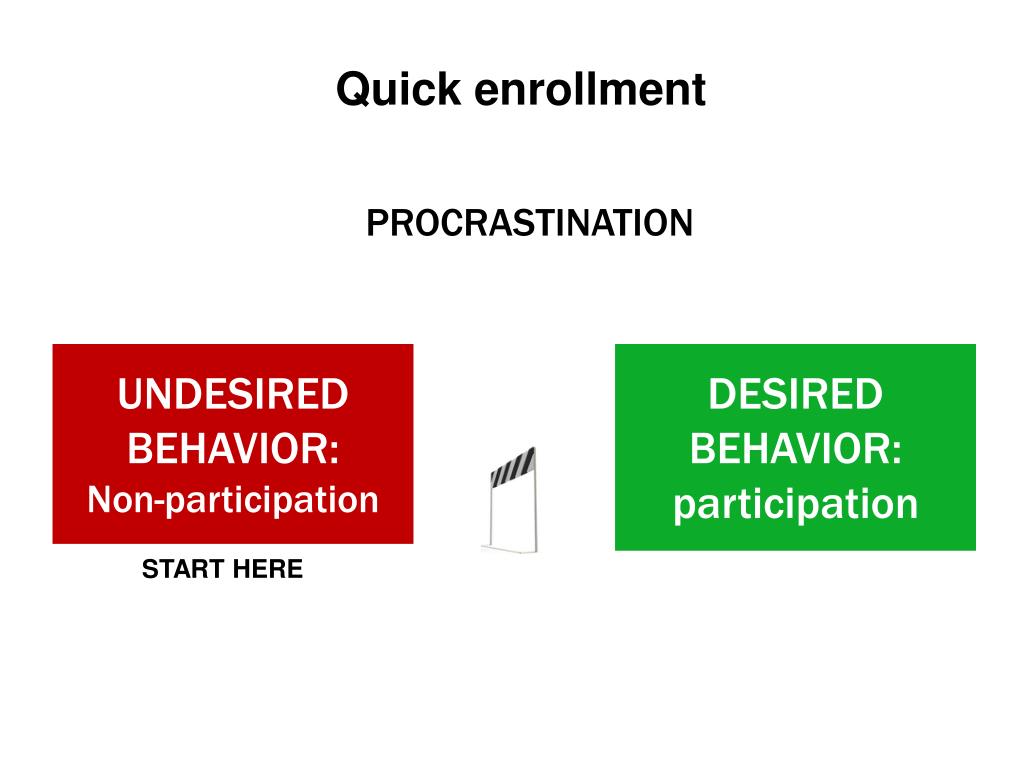 Quick enrollment

PROCRASTINATION

UNDESIRED BEHAVIOR: Non-participation

START HERE

DESIRED BEHAVIOR: participation